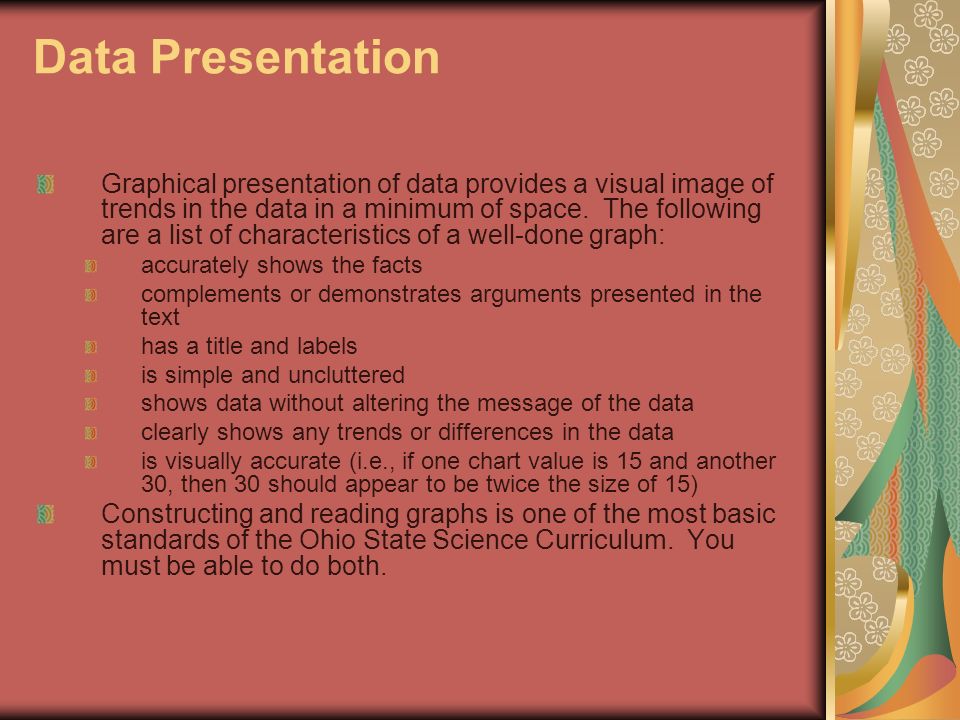 Data Presentation

Graphical presentation of data provides a visual image of trends in the data in a minimum of space. The following are a list of characteristics of a well-done graph:

accurately shows the facts

complements or demonstrates arguments presented in the text

has a title and labels

is simple and uncluttered

shows data without altering the message of the data

clearly shows any trends or differences in the data

is visually accurate (i.e., if one chart value is 15 and another 30, then 30 should appear to be twice the size of 15)

Constructing and reading graphs is one of the most basic standards of the Ohio State Science Curriculum. You must be able to do both.